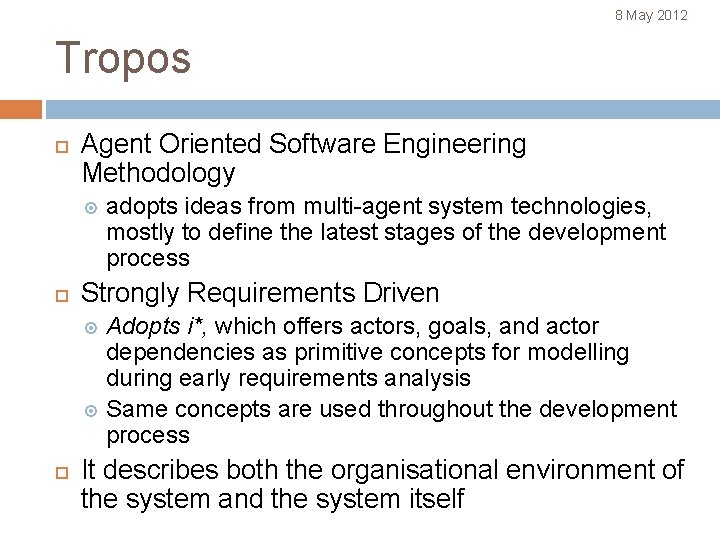 8 May 2012

Tropos

Agent Oriented Software Engineering Methodology

adopts ideas from multi-agent system technologies, mostly to define the latest stages of the development process

Strongly Requirements Driven

Adopts i*, which offers actors, goals, and actor dependencies as primitive concepts for modelling during early requirements analysis

Same concepts are used throughout the development process

It describes both the organisational environment of the system and the system itself